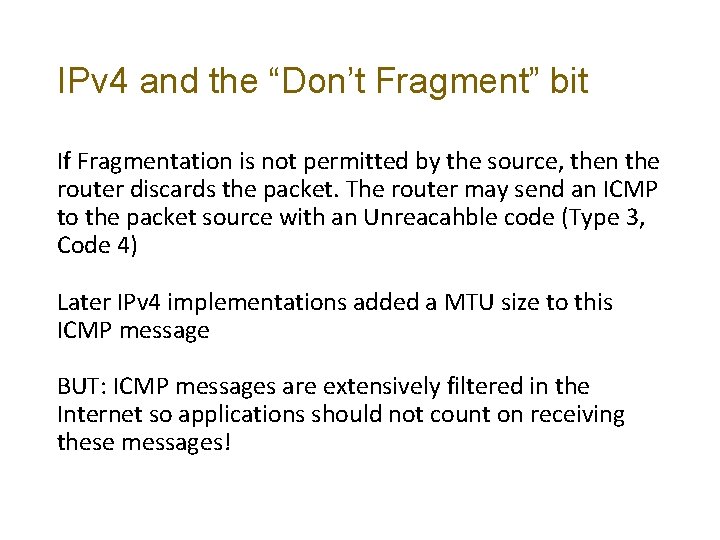 IPv4 and the “Don’t Fragment” bit

If Fragmentation is not permitted by the source, then the router discards the packet. The router may send an ICMP to the packet source with an Unreacahble code (Type 3, Code 4)

Later IPv4 implementations added a MTU size to this ICMP message

BUT: ICMP messages are extensively filtered in the Internet so applications should not count on receiving these messages!